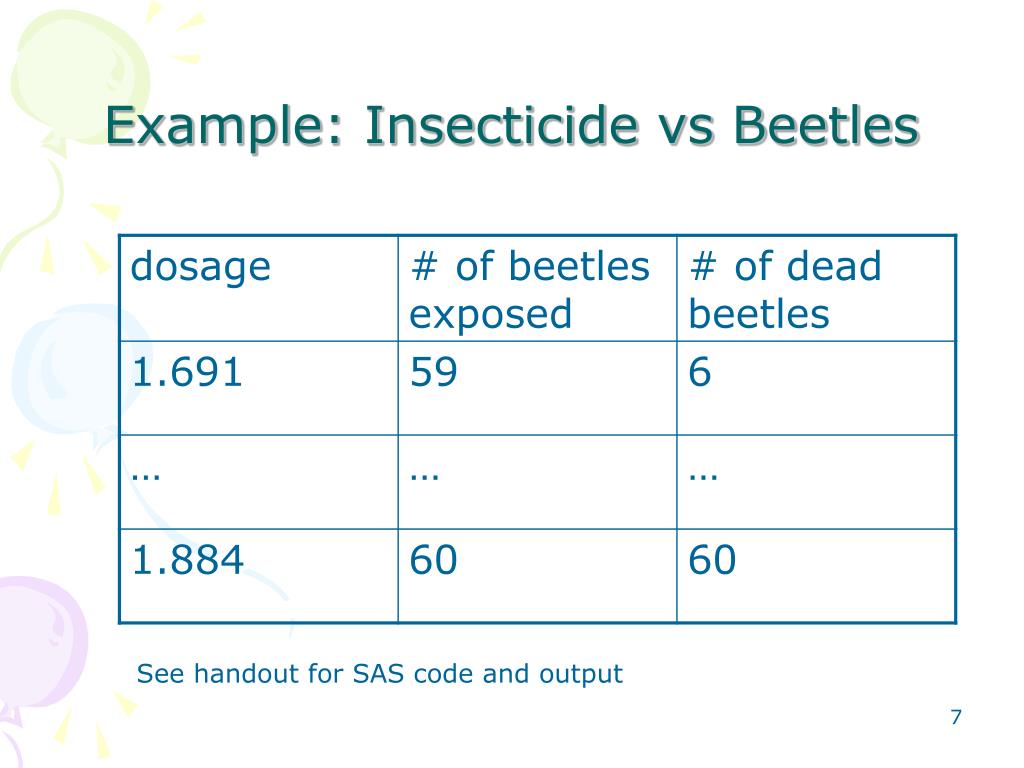 Example: Insecticide vs Beetles

| dosage | # of beetles exposed | # of dead beetles |
|---|---|---|
| 1.691 | 59 | 6 |
| … | … | … |
| 1.884 | 60 | 60 |

See handout for SAS code and output

7